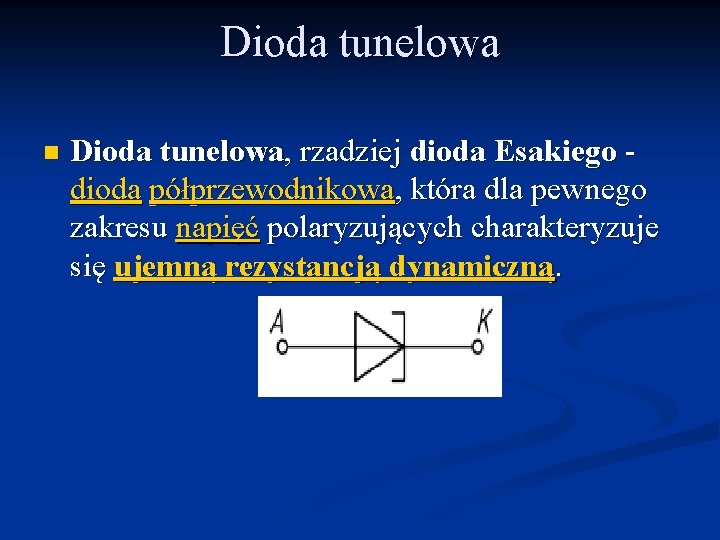 Dioda tunelowa

Dioda tunelowa, rzadziej dioda Esakiego - dioda półprzewodnikowa, która dla pewnego zakresu napięć polaryzujących charakteryzuje się ujemną rezystancją dynamiczną.

A

K